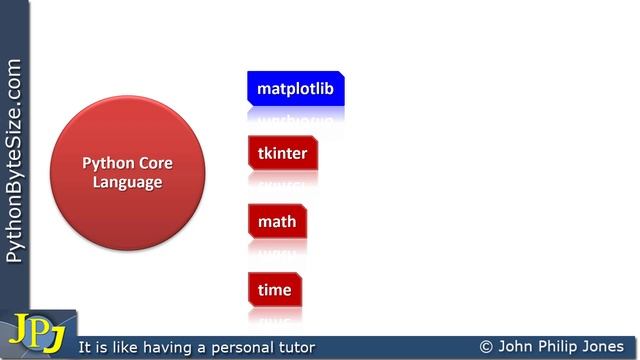 PythonByteSize.com

Python Core Language

matplotlib

tkinter

math

time

JPJ

It is like having a personal tutor

© John Philip Jones